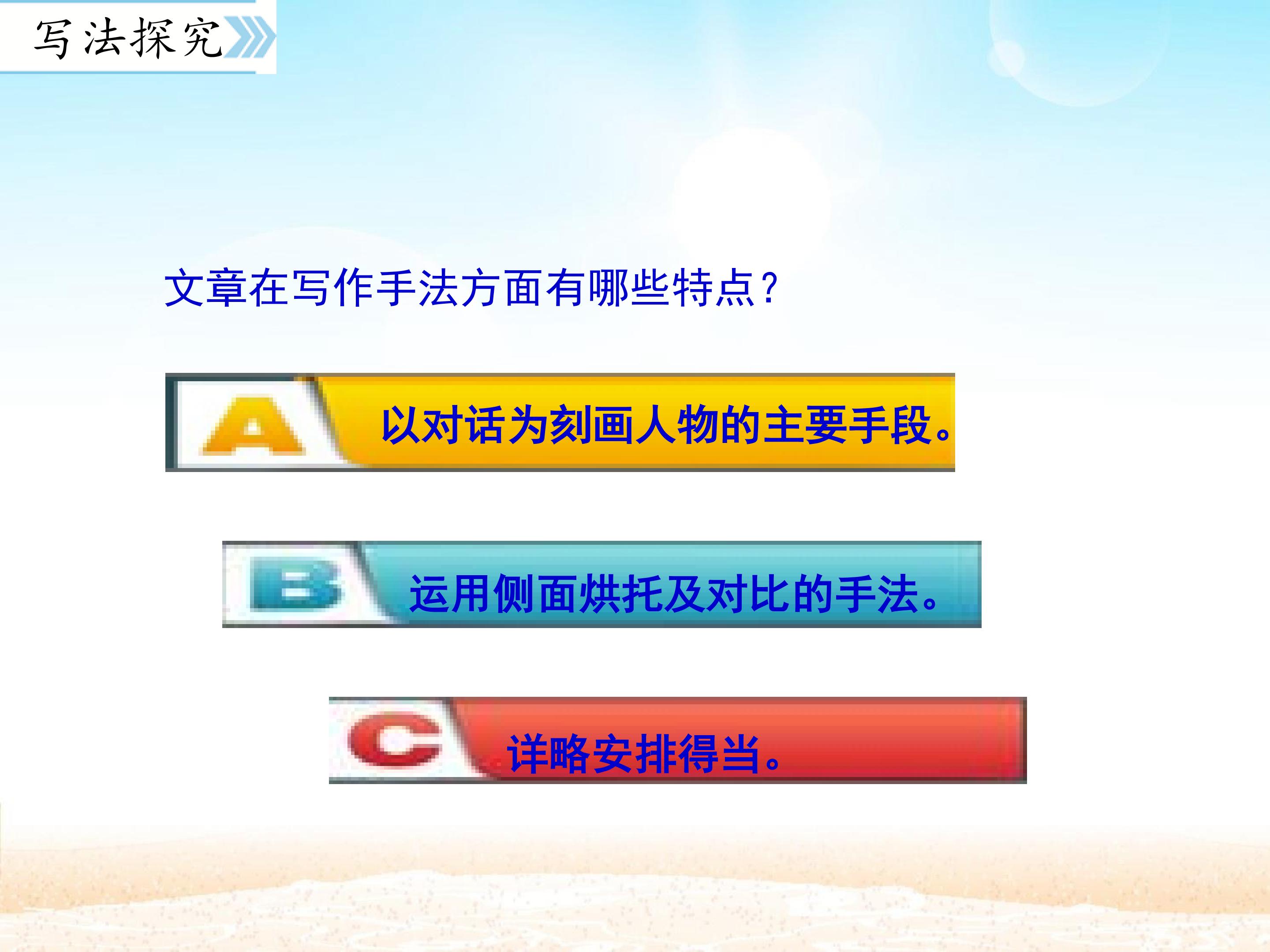 写法探究

文章在写作手法方面有哪些特点？

A 以对话为刻画人物的主要手段。

B 运用侧面烘托及对比的手法。

C 详略安排得当。